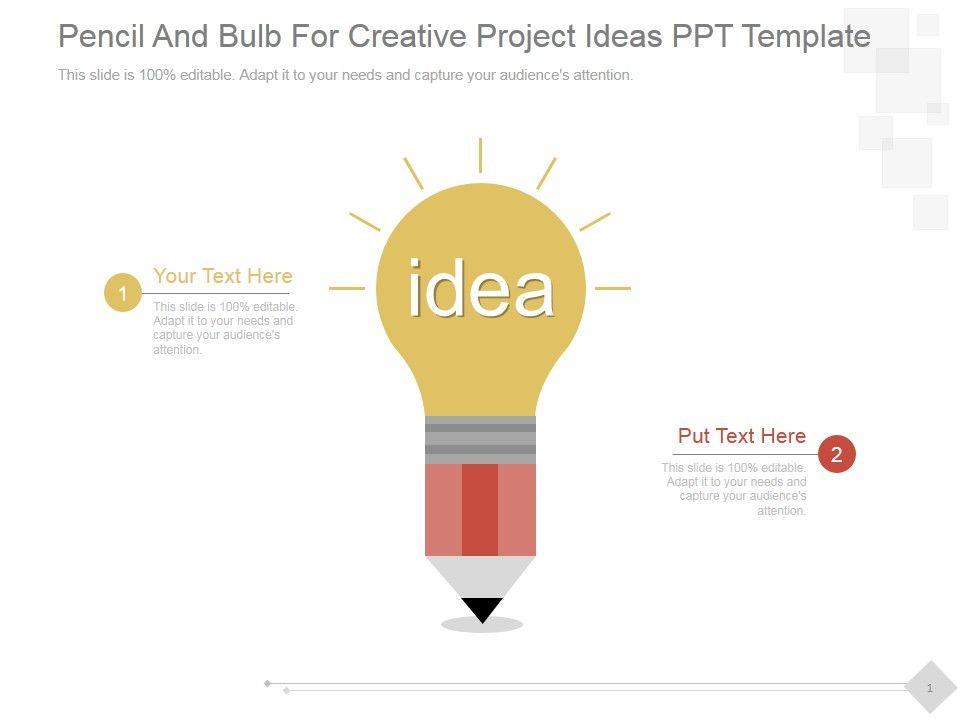 Pencil And Bulb For Creative Project Ideas PPT Template

This slide is 100% editable. Adapt it to your needs and capture your audience's attention.

1

Your Text Here

This slide is 100% editable. Adapt it to your needs and capture your audience's attention.

idea

Put Text Here

2

This slide is 100% editable. Adapt it to your needs and capture your audience's attention.

1